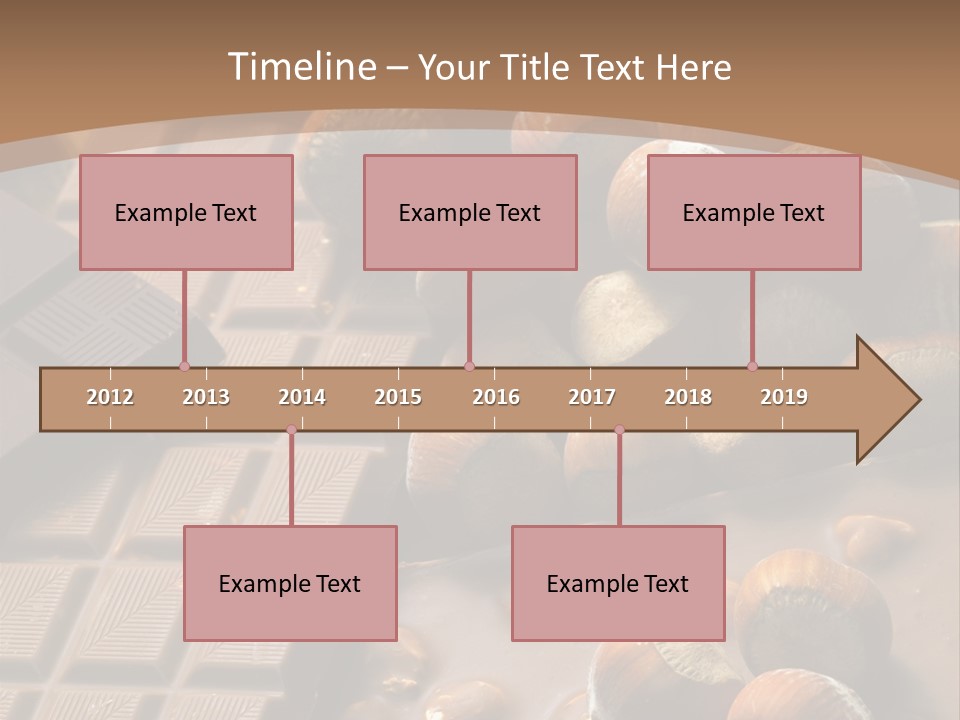 Timeline – Your Title Text Here

Example Text

Example Text

Example Text

2012 2013 2014 2015 2016 2017 2018 2019

Example Text

Example Text